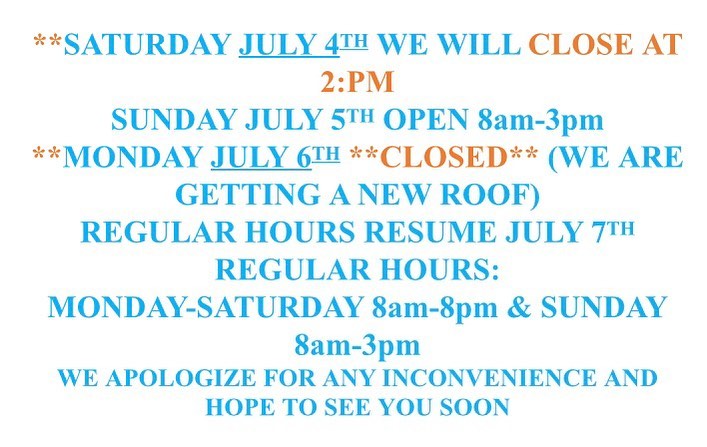 **SATURDAY JULY 4TH WE WILL CLOSE AT 2:PM
SUNDAY JULY 5TH OPEN 8am-3pm
**MONDAY JULY 6TH **CLOSED** (WE ARE GETTING A NEW ROOF)
REGULAR HOURS RESUME JULY 7TH
REGULAR HOURS:
MONDAY-SATURDAY 8am-8pm & SUNDAY 8am-3pm
WE APOLOGIZE FOR ANY INCONVENIENCE AND HOPE TO SEE YOU SOON